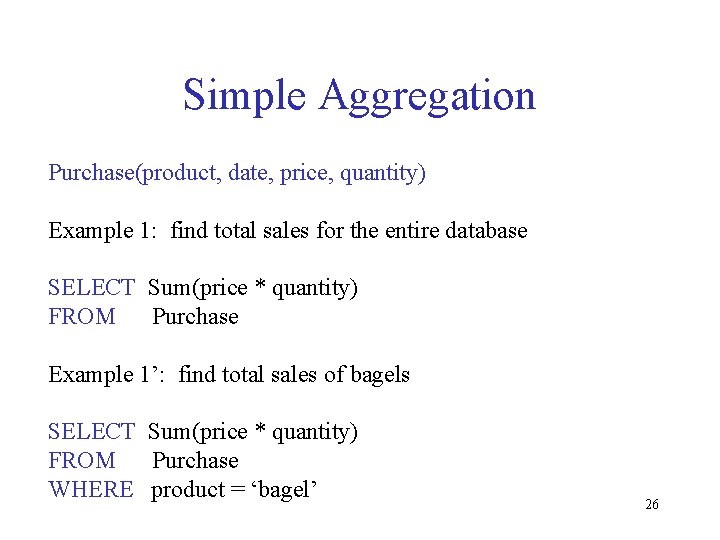 Simple Aggregation

Purchase(product, date, price, quantity)

Example 1: find total sales for the entire database

SELECT Sum(price * quantity)
FROM Purchase

Example 1’: find total sales of bagels

SELECT Sum(price * quantity)
FROM Purchase
WHERE product = ‘bagel’

26